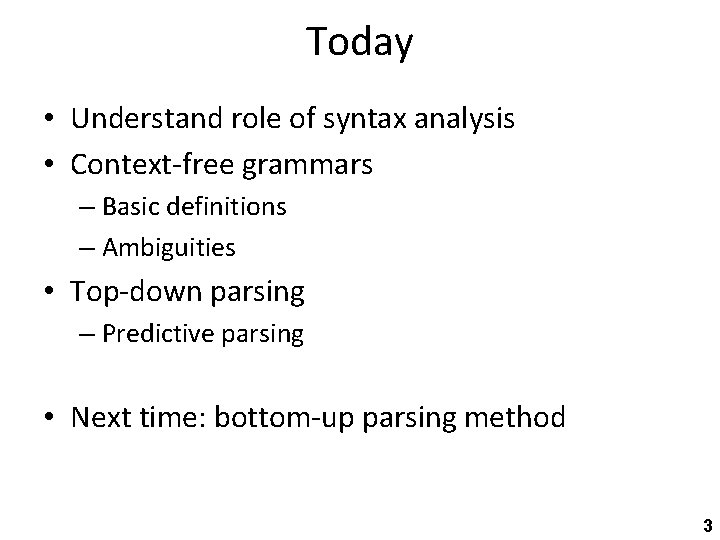 Today

• Understand role of syntax analysis
• Context-free grammars
– Basic definitions
– Ambiguities
• Top-down parsing
– Predictive parsing

• Next time: bottom-up parsing method

3